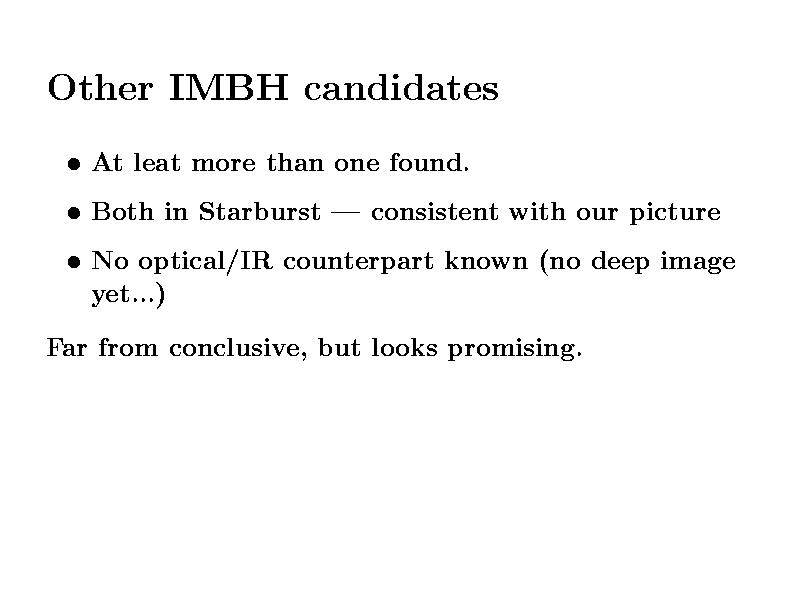 Other IMBH candidates

• At leat more than one found.

• Both in Starburst — consistent with our picture

• No optical/IR counterpart known (no deep image yet...)

Far from conclusive, but looks promising.